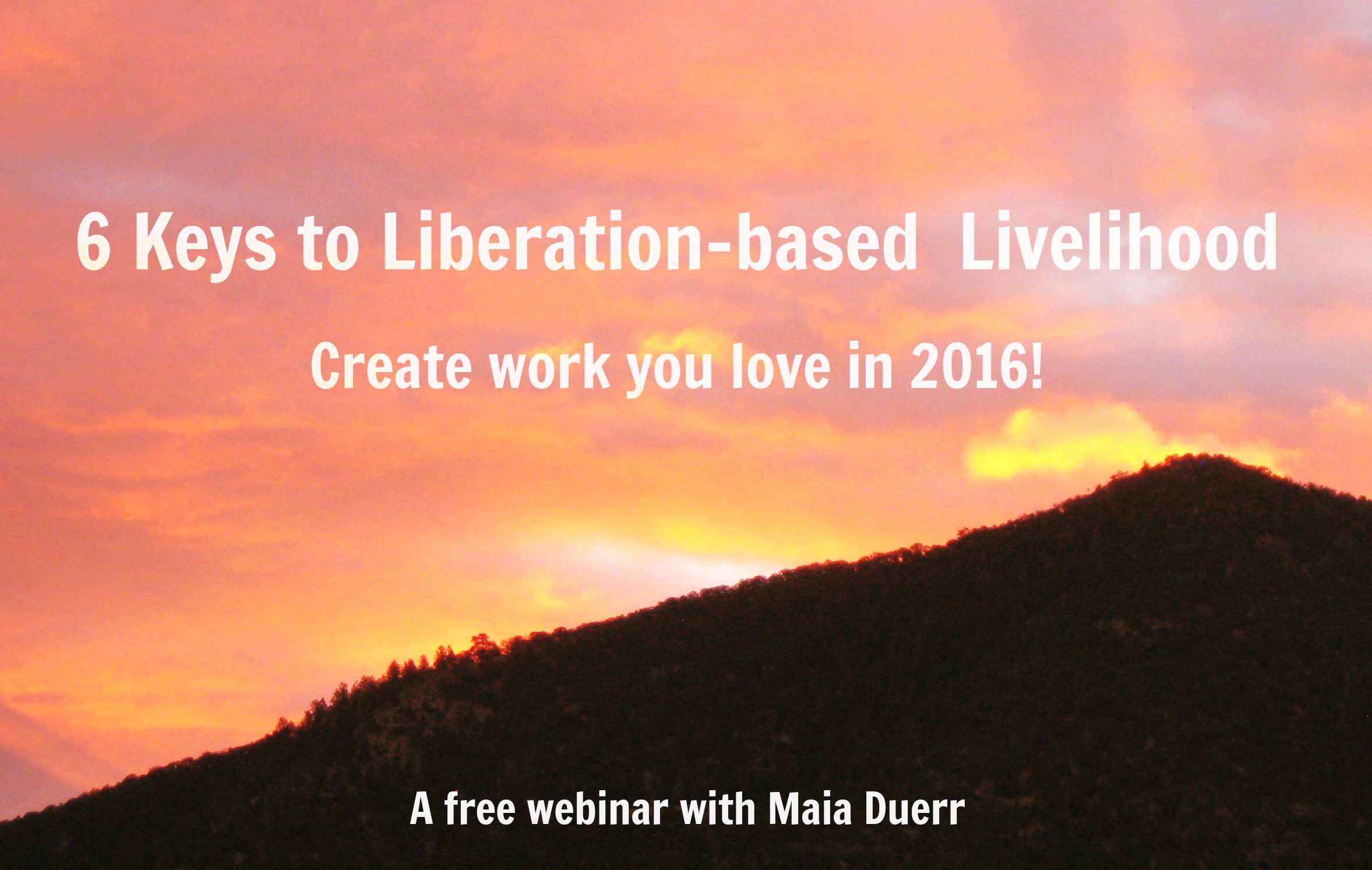 6 Keys to Liberation-based Livelihood

Create work you love in 2016!

A free webinar with Maia Duerr